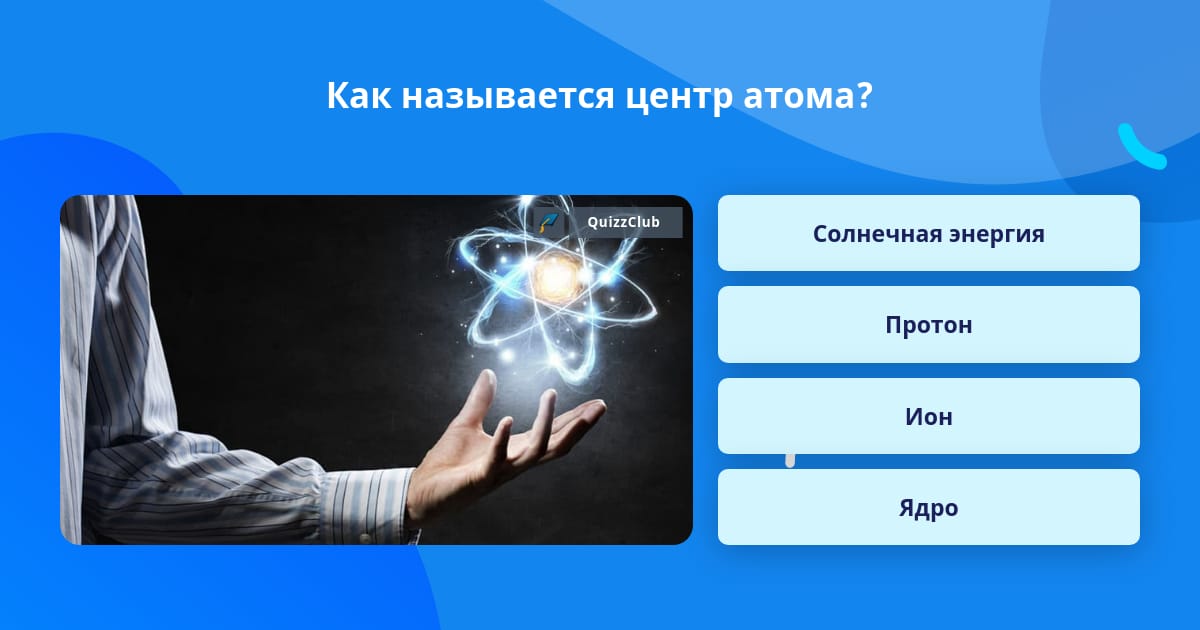 Как называется центр атома?

QuizzClub

Солнечная энергия

Протон

Ион

Ядро